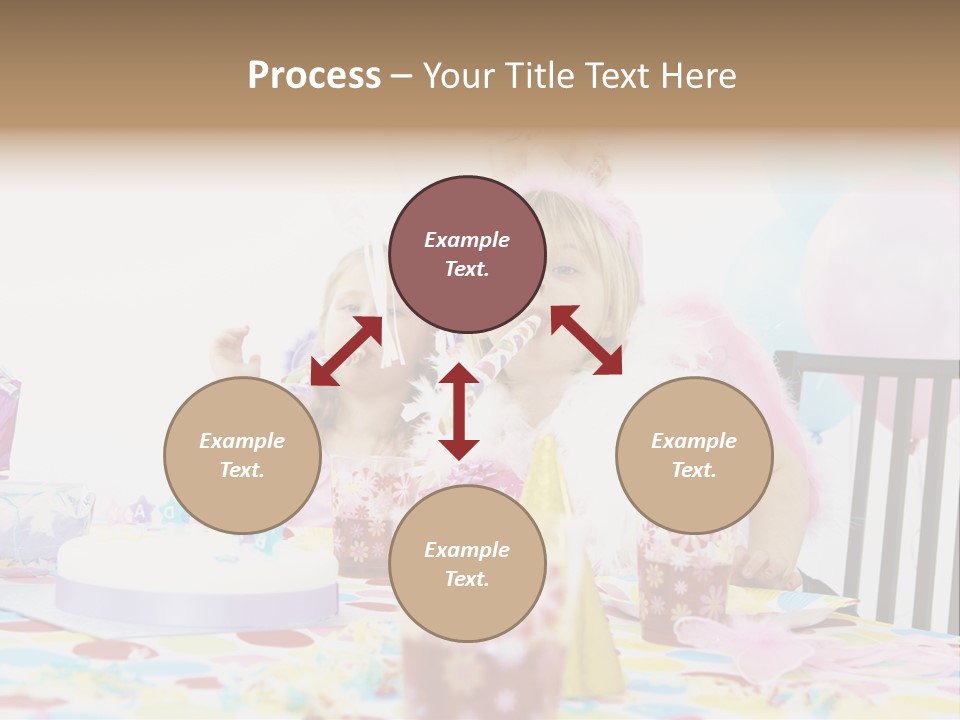 Process – Your Title Text Here

Example Text.

Example Text.

Example Text.

Example Text.